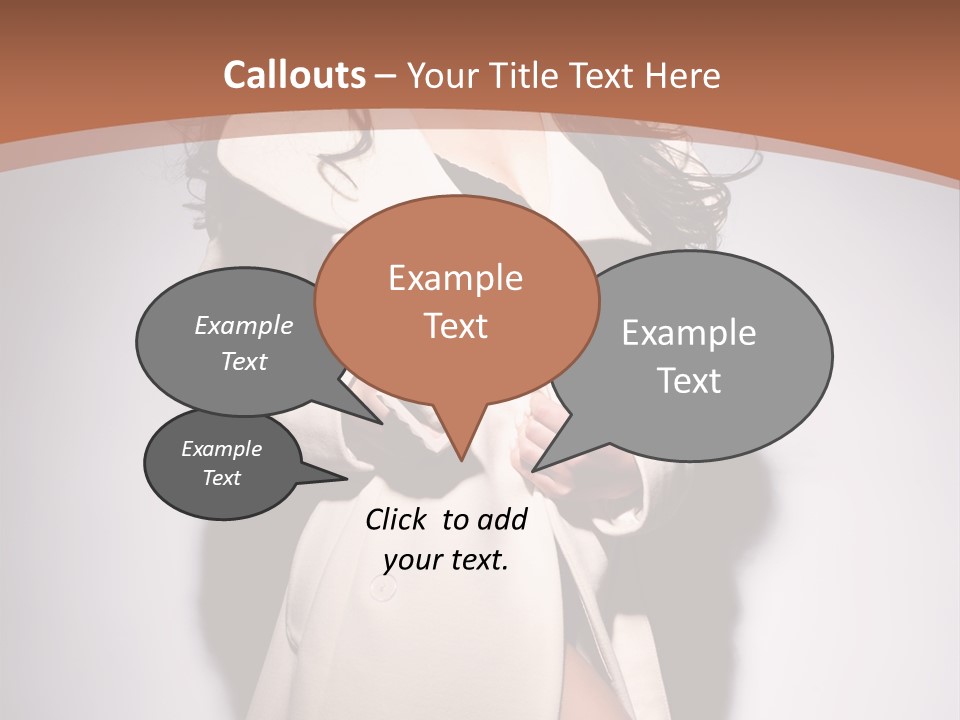 Callouts – Your Title Text Here

Example Text

Example Text

Example Text

Example Text

Click to add your text.